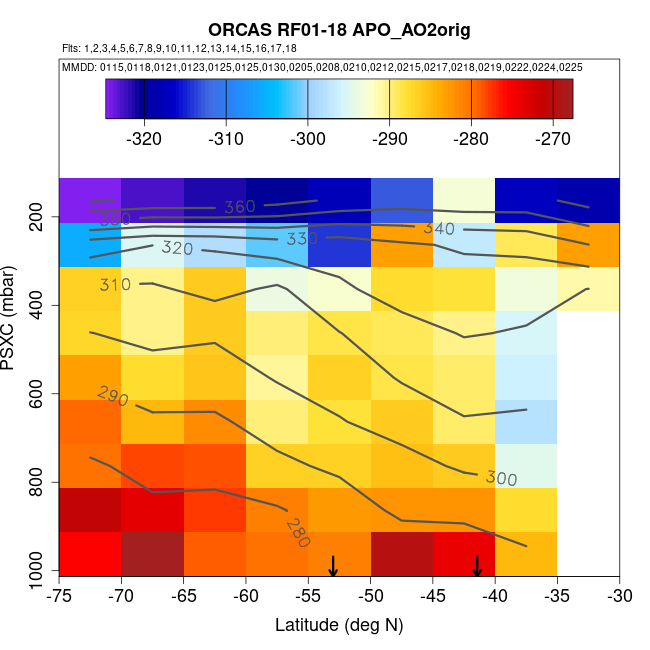 ORCAS RF01-18 APO_AO2orig
Flts: 1,2,3,4,5,6,7,8,9,10,11,12,13,14,15,16,17,18
MMDD: 0115,0118,0121,0123,0125,0125,0130,0205,0208,0210,0212,0215,0217,0218,0219,0222,0224,0225

-320 -310 -300 -290 -280 -270

360
350
340
330
320
310
290
300
280

PSXC (mbar)
200
400
600
800
1000

-75 -70 -65 -60 -55 -50 -45 -40 -35 -30
Latitude (deg N)